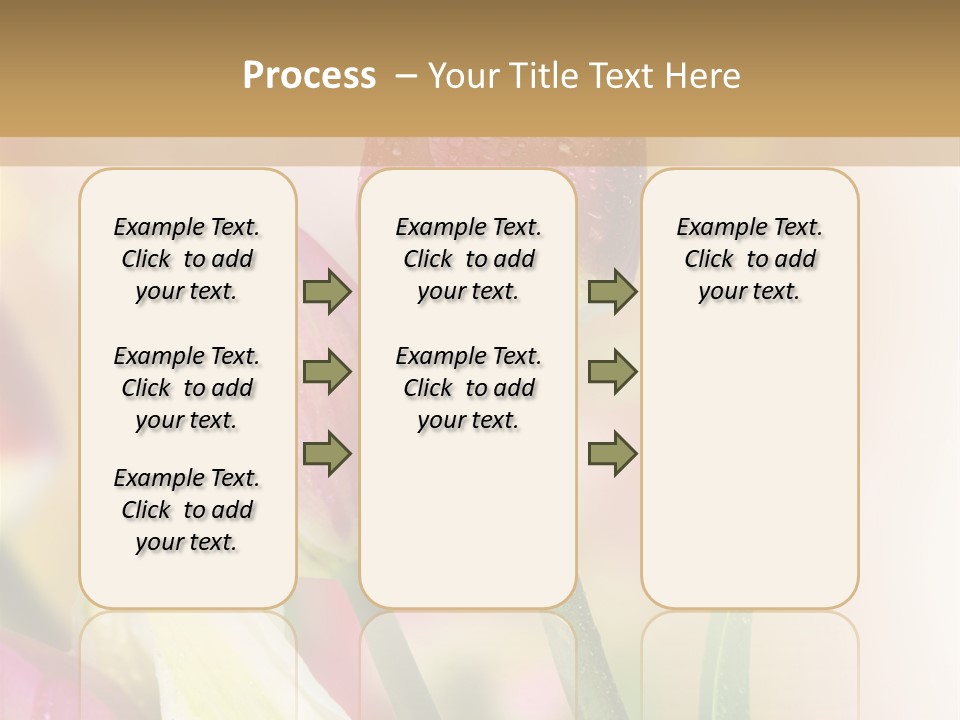 Process – Your Title Text Here

Example Text. Click to add your text.

Example Text. Click to add your text.

Example Text. Click to add your text.

Example Text. Click to add your text.

Example Text. Click to add your text.

Example Text. Click to add your text.